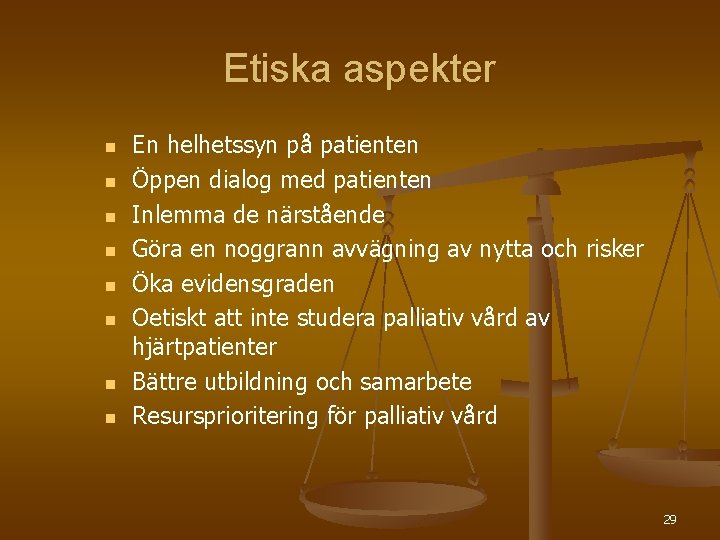 Etiska aspekter

- En helhetssyn på patienten
- Öppen dialog med patienten
- Inlemma de närstående
- Göra en noggrann avvägning av nytta och risker
- Öka evidensgraden
- Oetiskt att inte studera palliativ vård av hjärtpatienter
- Bättre utbildning och samarbete
- Resursprioritering för palliativ vård

29